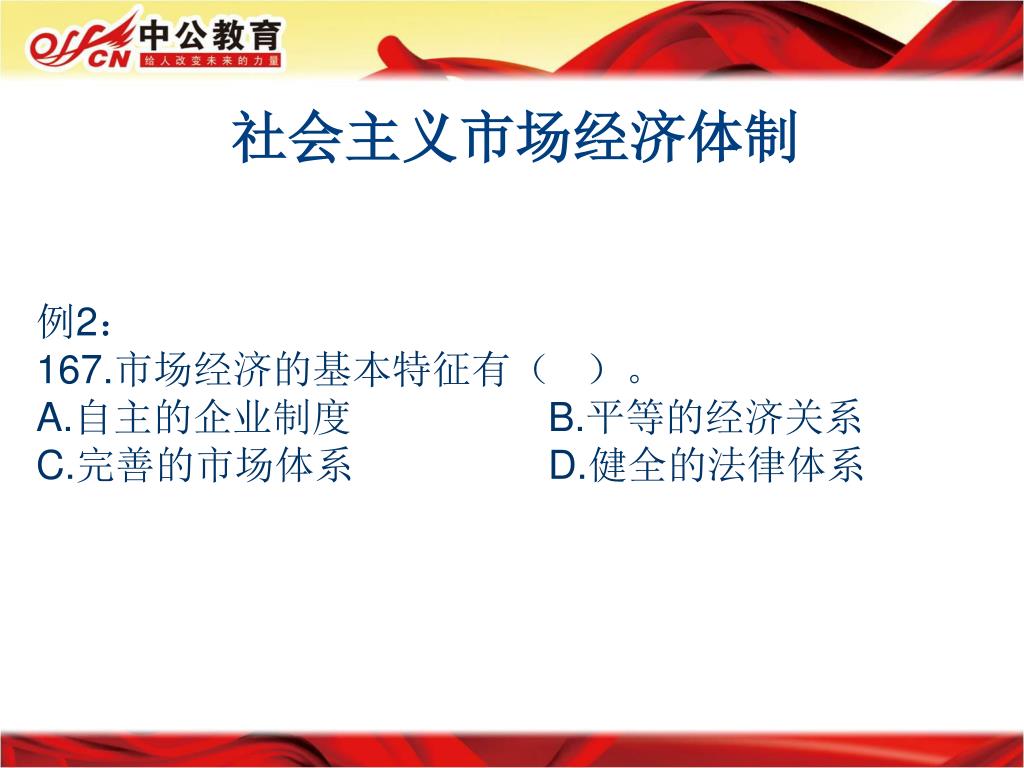 offcn 中公教育
给人改变未来的力量

社会主义市场经济体制

例2：
167.市场经济的基本特征有（ ）。
A.自主的企业制度 B.平等的经济关系
C.完善的市场体系 D.健全的法律体系